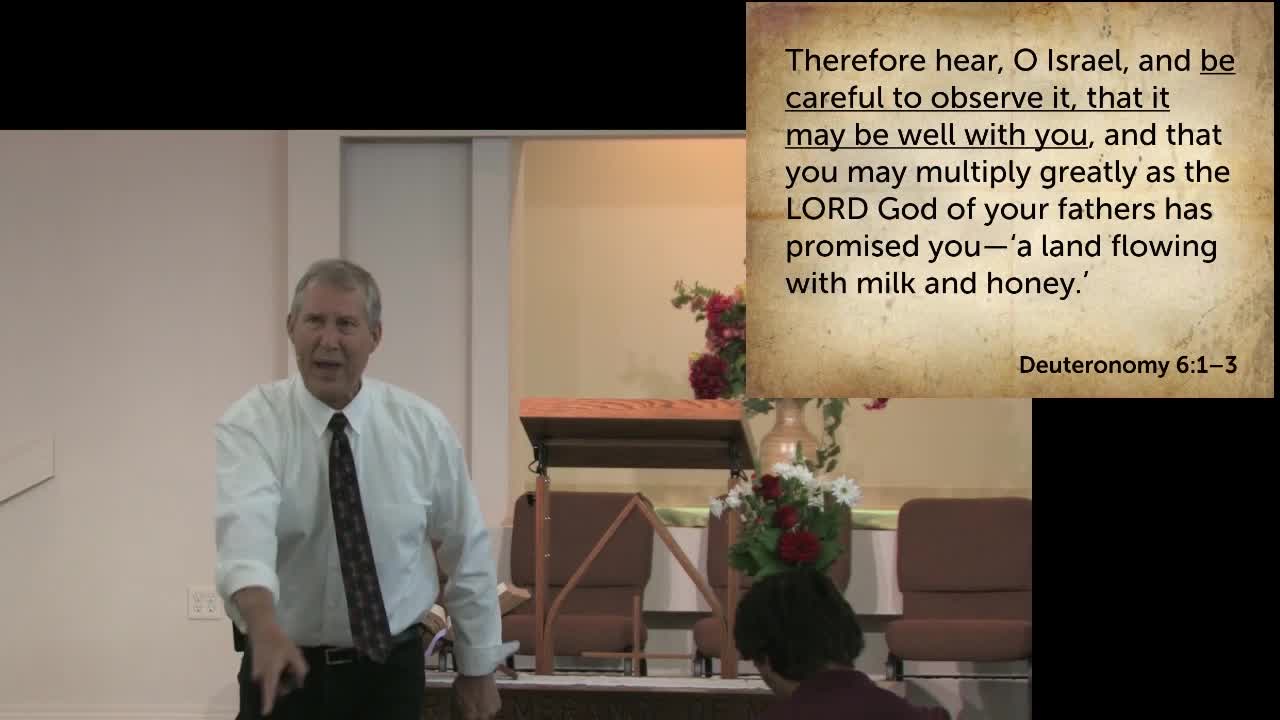 Therefore hear, O Israel, and be careful to observe it, that it may be well with you, and that you may multiply greatly as the LORD God of your fathers has promised you—'a land flowing with milk and honey.'

Deuteronomy 6:1–3